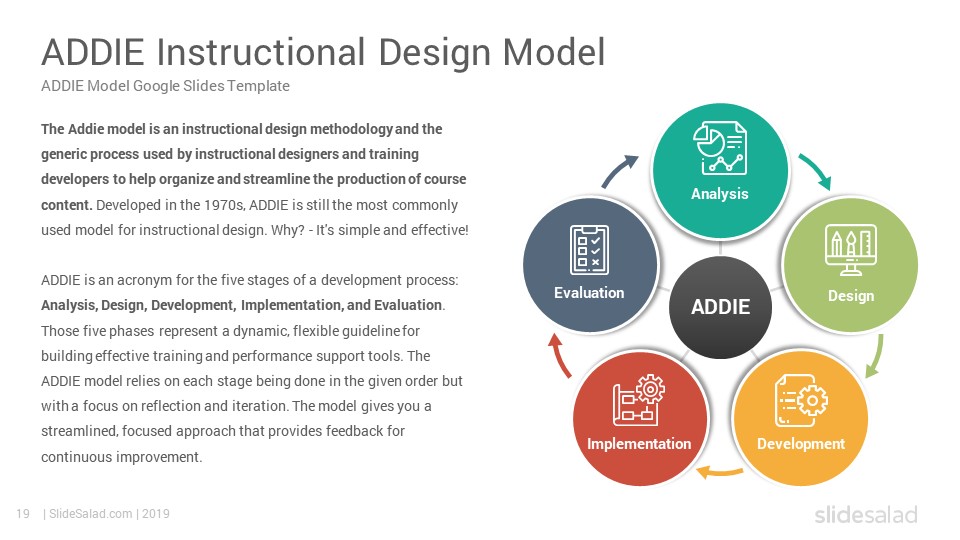 ADDIE Instructional Design Model

ADDIE Model Google Slides Template

The Addie model is an instructional design methodology and the generic process used by instructional designers and training developers to help organize and streamline the production of course content. Developed in the 1970s, ADDIE is still the most commonly used model for instructional design. Why? - It's simple and effective!

ADDIE is an acronym for the five stages of a development process: Analysis, Design, Development, Implementation, and Evaluation. Those five phases represent a dynamic, flexible guideline for building effective training and performance support tools. The ADDIE model relies on each stage being done in the given order but with a focus on reflection and iteration. The model gives you a streamlined, focused approach that provides feedback for continuous improvement.

Analysis

Design

Development

Implementation

Evaluation

ADDIE

19 | SlideSalad.com | 2019

slidesalad